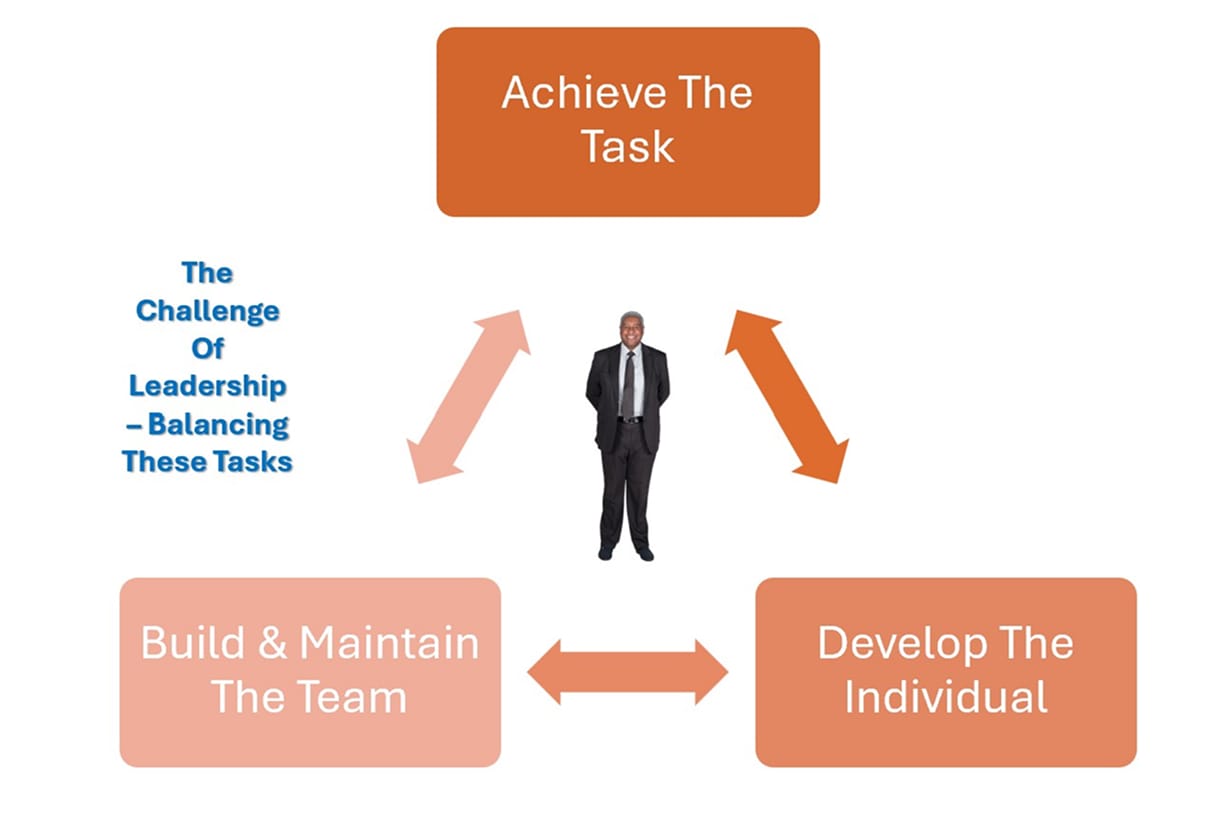 Achieve The Task

The Challenge Of Leadership – Balancing These Tasks

Build & Maintain The Team

Develop The Individual